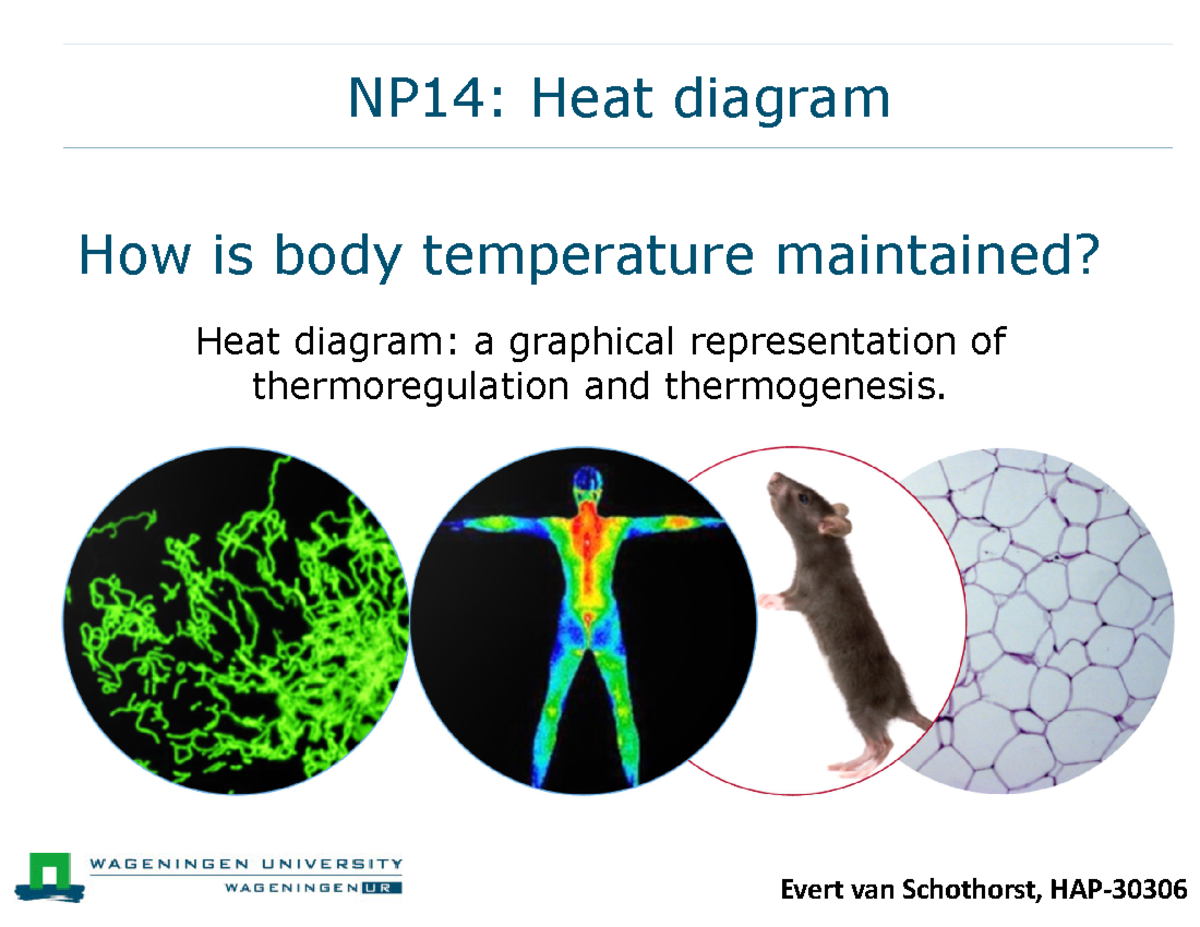 NP14: Heat diagram

How is body temperature maintained?

Heat diagram: a graphical representation of thermoregulation and thermogenesis.

WAGENINGEN UNIVERSITY
WAGENINGEN UR

Evert van Schothorst, HAP-30306